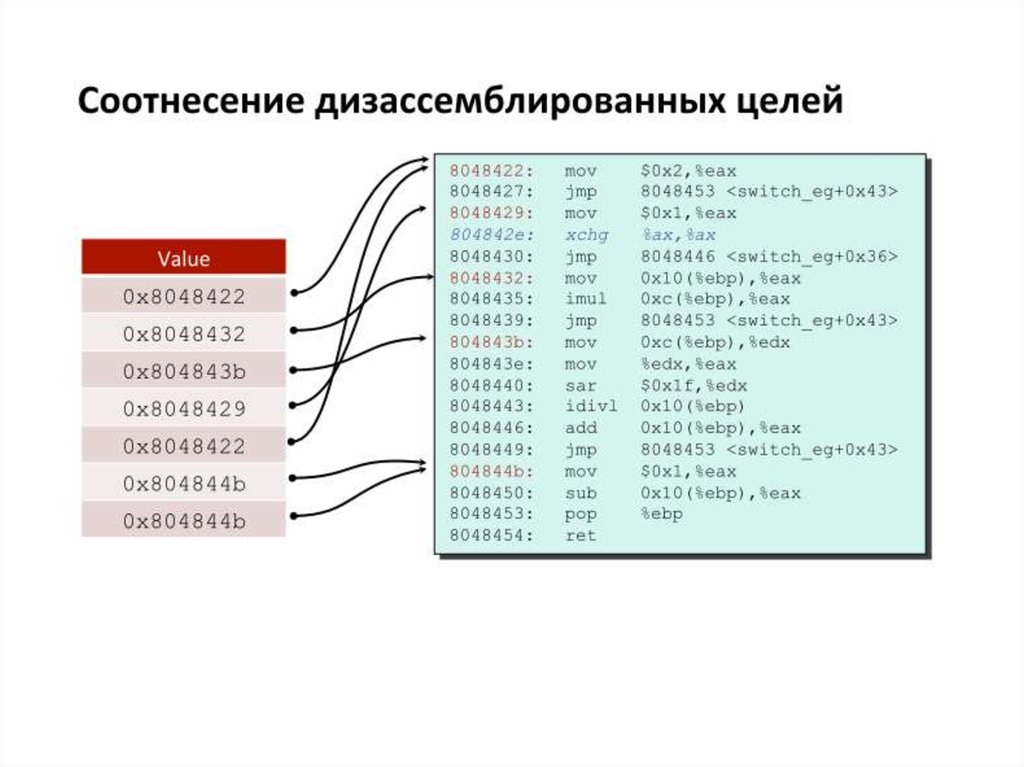 Соотнесение дизассемблированных целей

| Value |
|---|
| 0x8048422 |
| 0x8048432 |
| 0x804843b |
| 0x8048429 |
| 0x8048422 |
| 0x804844b |
| 0x804844b |

8048422: mov $0x2,%eax
8048427: jmp 8048453 <switch_eg+0x43>
8048429: mov $0x1,%eax
804842e: xchg %ax,%ax
8048430: jmp 8048446 <switch_eg+0x36>
8048432: mov 0x10(%ebp),%eax
8048435: imul 0xc(%ebp),%eax
8048439: jmp 8048453 <switch_eg+0x43>
804843b: mov 0xc(%ebp),%edx
804843e: mov %edx,%eax
8048440: sar $0x1f,%edx
8048443: idivl 0x10(%ebp)
8048446: add 0x10(%ebp),%eax
8048449: jmp 8048453 <switch_eg+0x43>
804844b: mov $0x1,%eax
8048450: sub 0x10(%ebp),%eax
8048453: pop %ebp
8048454: ret